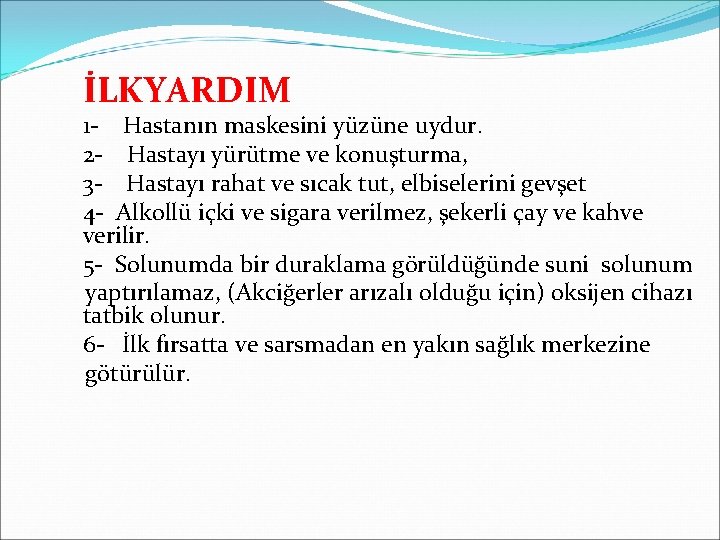 İLKYARDIM

1- Hastanın maskesini yüzüne uydur.

2- Hastayı yürütme ve konuşturma,

3- Hastayı rahat ve sıcak tut, elbiselerini gevşet

4- Alkollü içki ve sigara verilmez, şekerli çay ve kahve verilir.

5- Solunumda bir duraklama görüldüğünde suni solunum yaptırılamaz, (Akciğerler arızalı olduğu için) oksijen cihazı tatbik olunur.

6- İlk fırsatta ve sarsmadan en yakın sağlık merkezine götürülür.